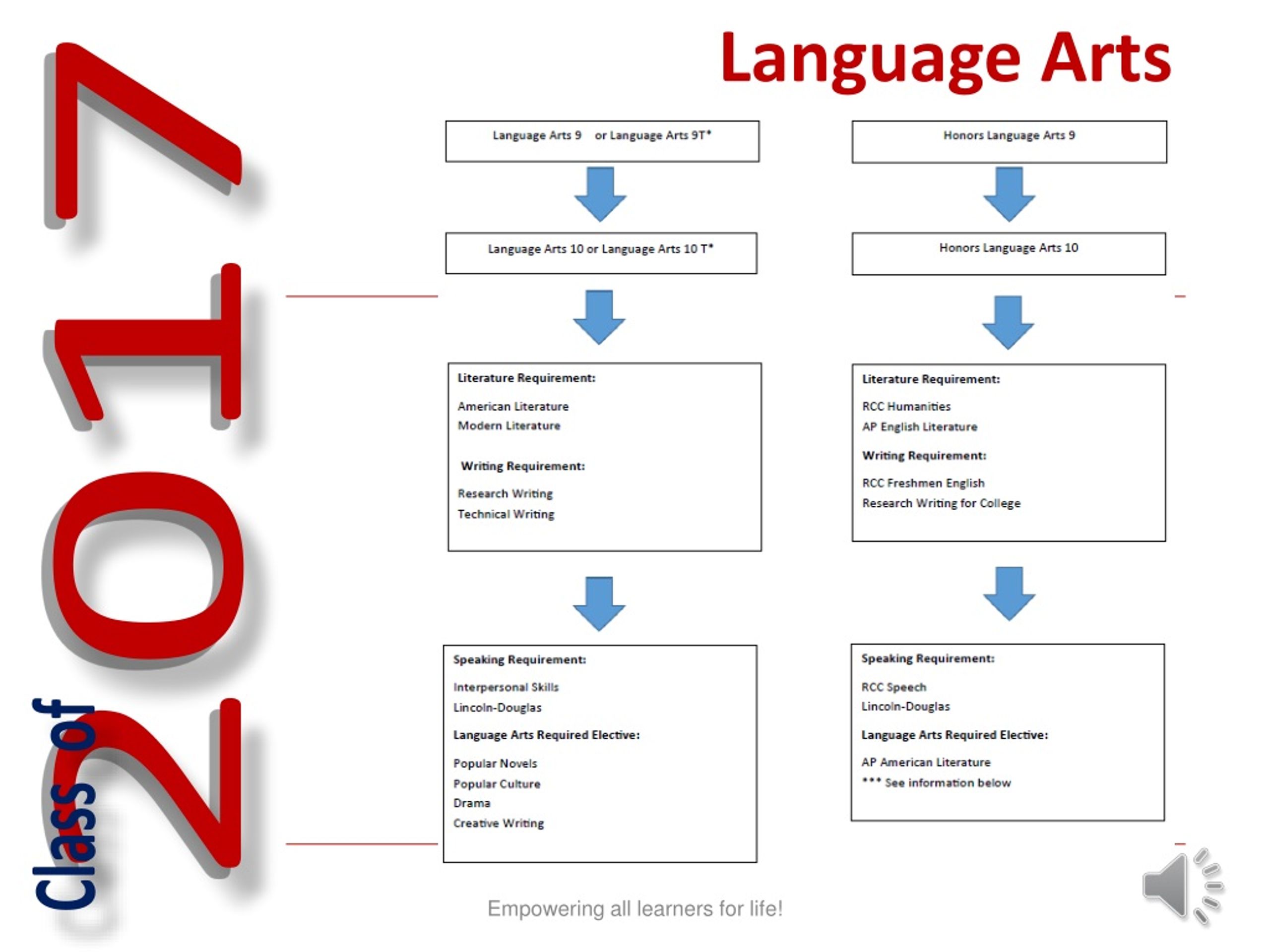 Class of 2017

Language Arts

Language Arts 9 or Language Arts 9T*

Language Arts 10 or Language Arts 10 T*

Literature Requirement:

American Literature
Modern Literature

Writing Requirement:

Research Writing
Technical Writing

Speaking Requirement:

Interpersonal Skills
Lincoln-Douglas

Language Arts Required Elective:

Popular Novels
Popular Culture
Drama
Creative Writing

Honors Language Arts 9

Honors Language Arts 10

Literature Requirement:

RCC Humanities
AP English Literature

Writing Requirement:

RCC Freshmen English
Research Writing for College

Speaking Requirement:

RCC Speech
Lincoln-Douglas

Language Arts Required Elective:

AP American Literature
*** See information below

Empowering all learners for life!